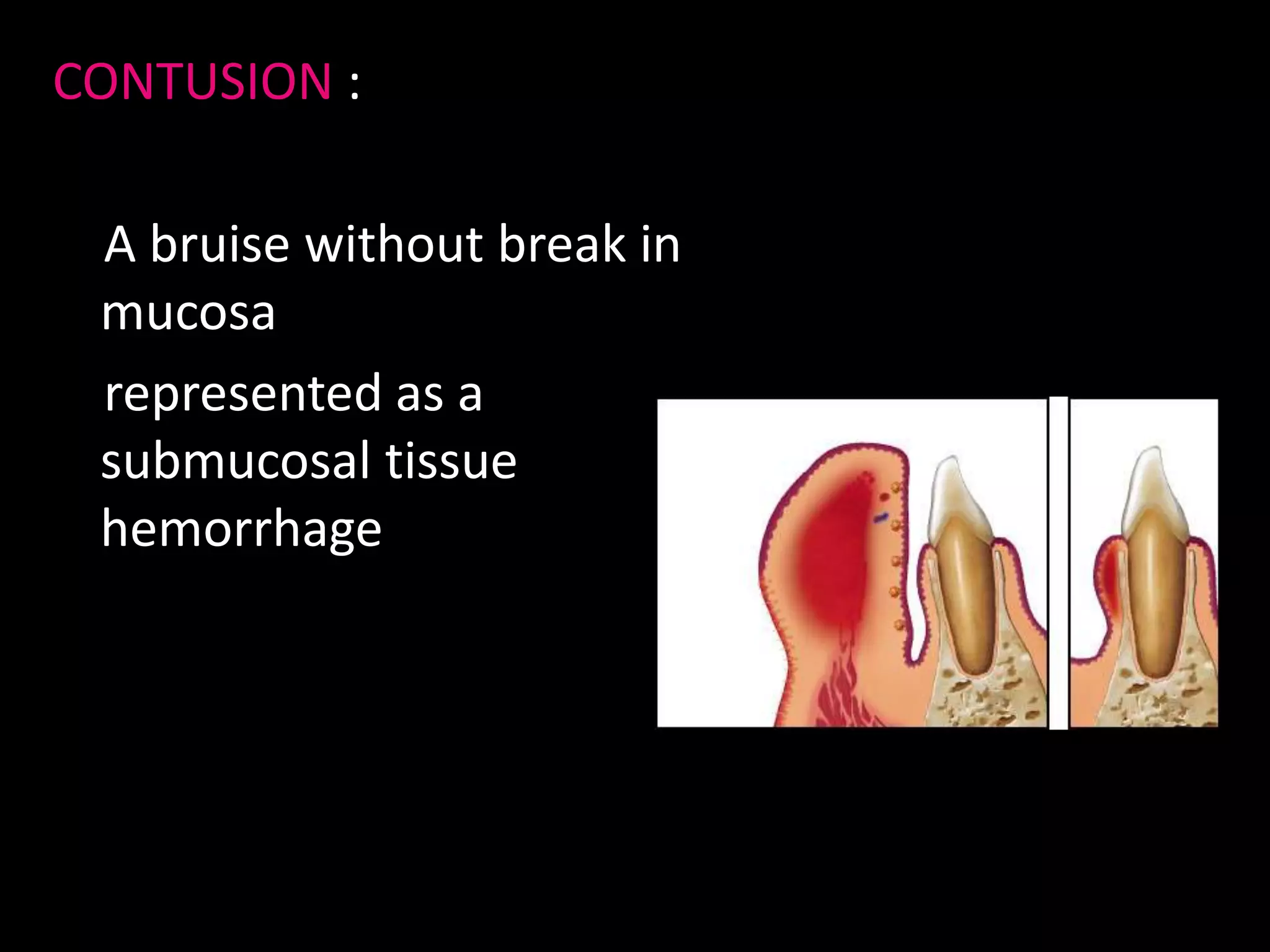 CONTUSION :

A bruise without break in mucosa

represented as a submucosal tissue hemorrhage